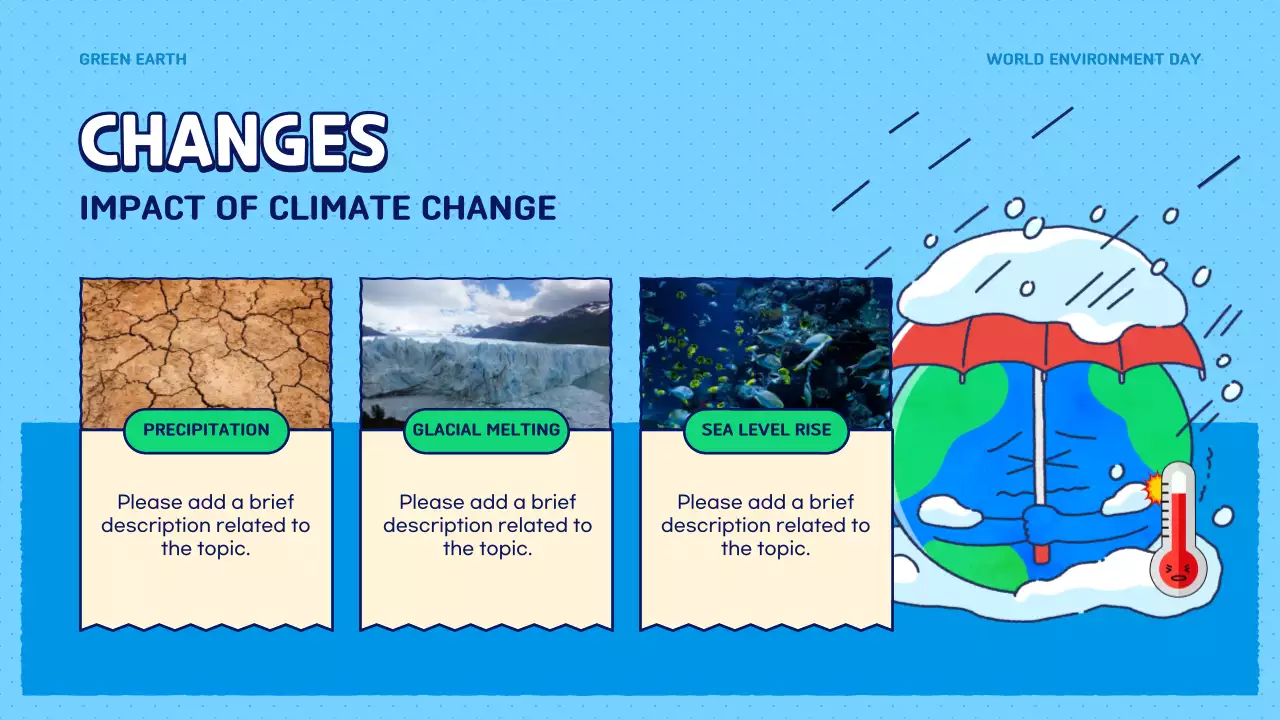 GREEN EARTH

WORLD ENVIRONMENT DAY

CHANGES

IMPACT OF CLIMATE CHANGE

PRECIPITATION

Please add a brief description related to the topic.

GLACIAL MELTING

Please add a brief description related to the topic.

SEA LEVEL RISE

Please add a brief description related to the topic.